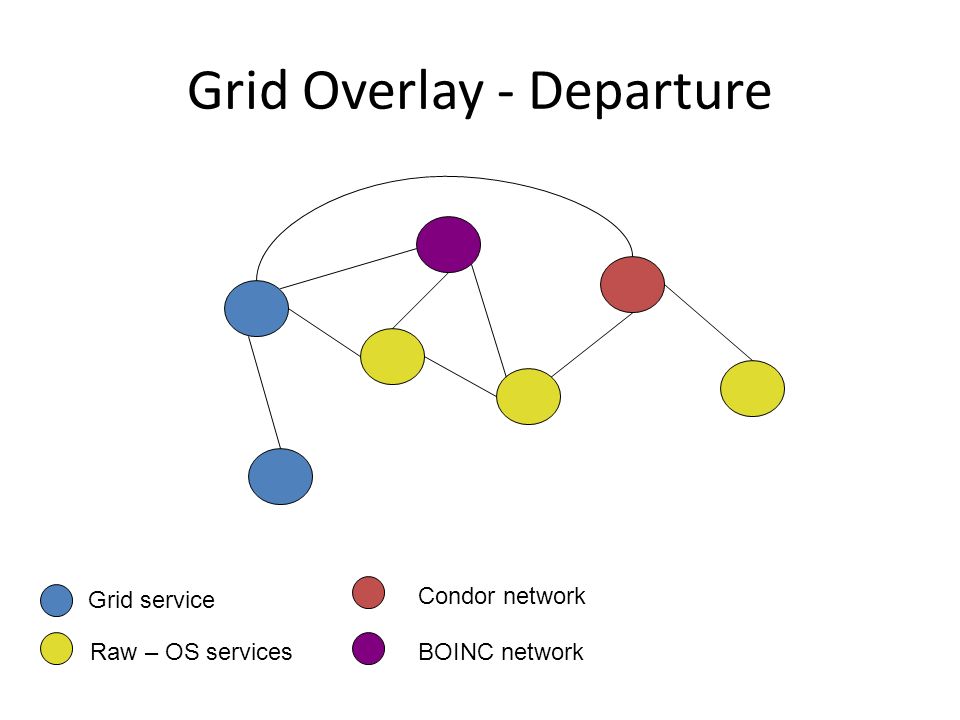 Grid Overlay - Departure

Grid service

Raw – OS services

Condor network

BOINC network